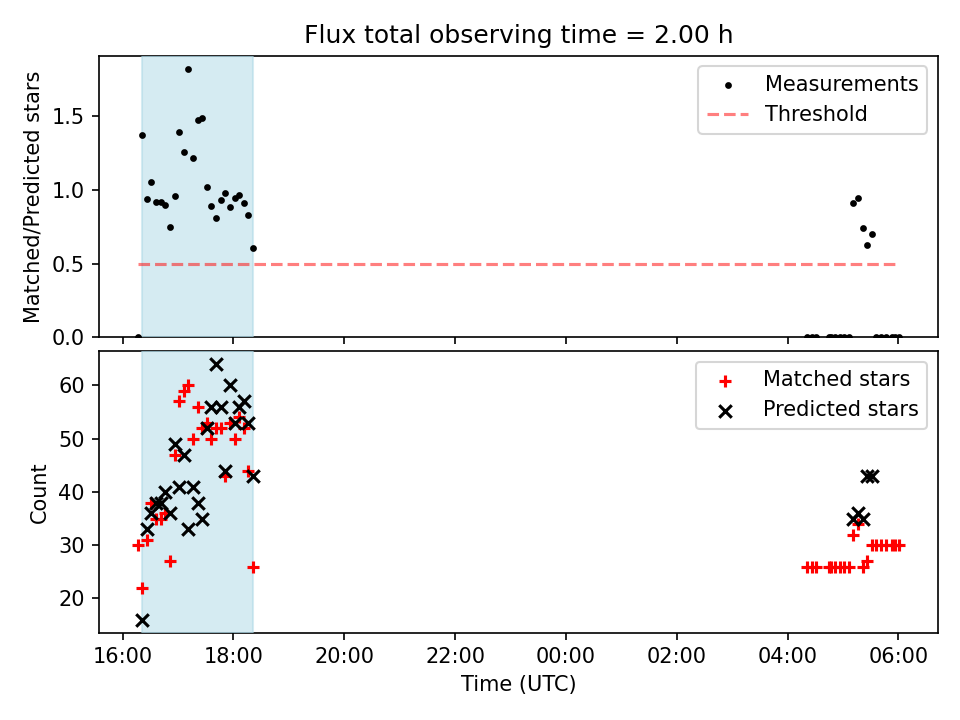 Flux total observing time = 2.00 h

Matched/Predicted stars
1.5
1.0
0.5
0.0

Measurements
Threshold

Count
60
50
40
30
20

Matched stars
Predicted stars

16:00
18:00
20:00
22:00
00:00
02:00
04:00
06:00
Time (UTC)